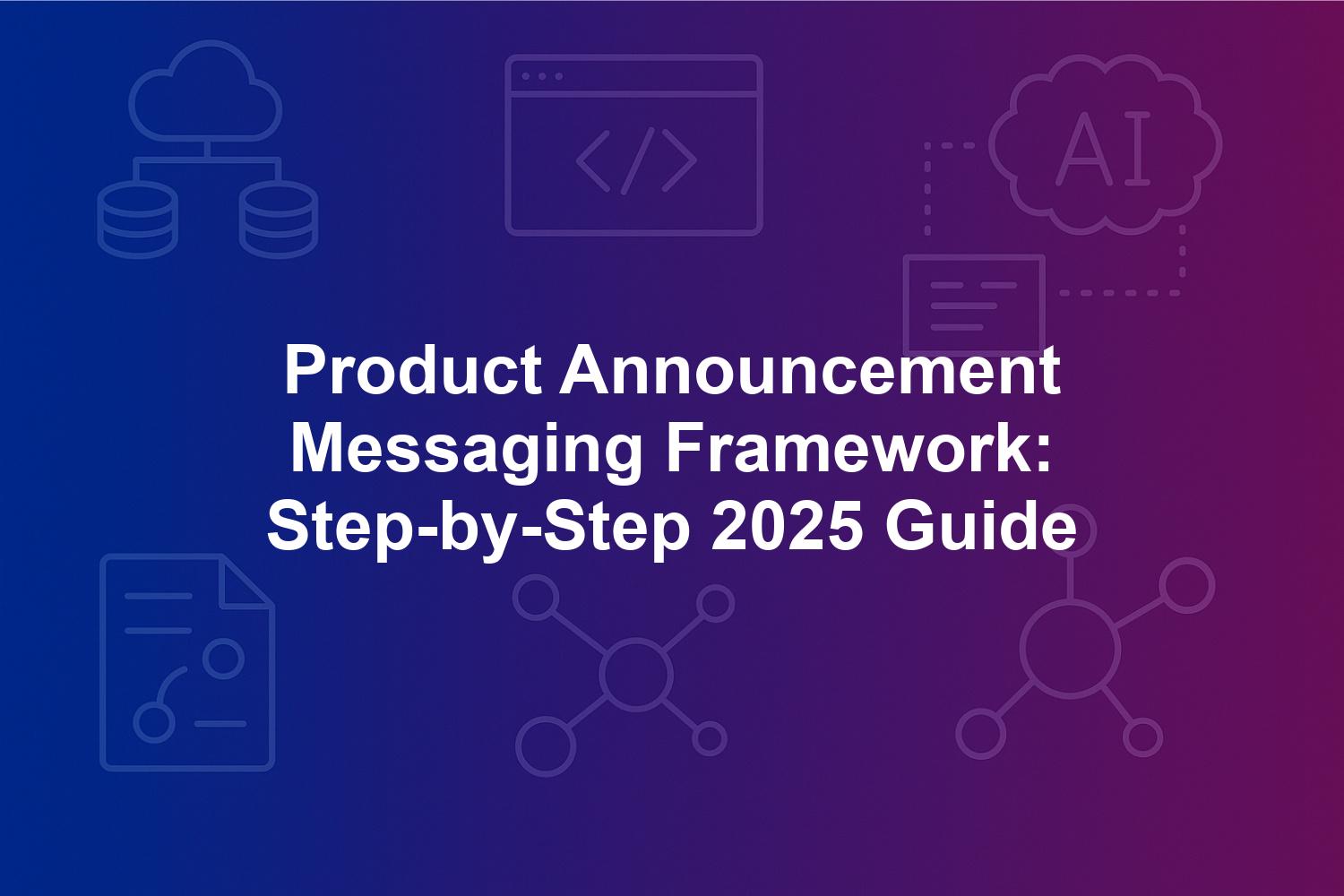 </>

AI

Product Announcement Messaging Framework: Step-by-Step 2025 Guide